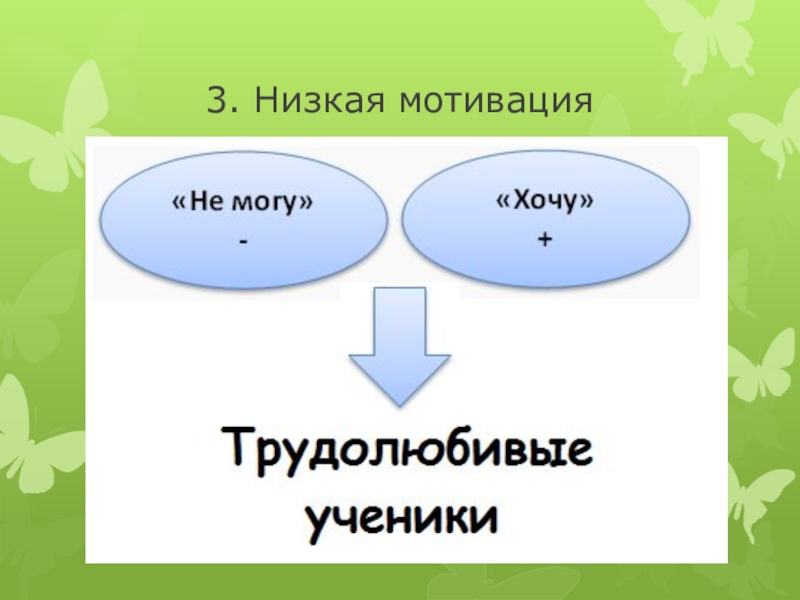 3. Низкая мотивация

«Не могу»
-

«Хочу»
+

Трудолюбивые ученики